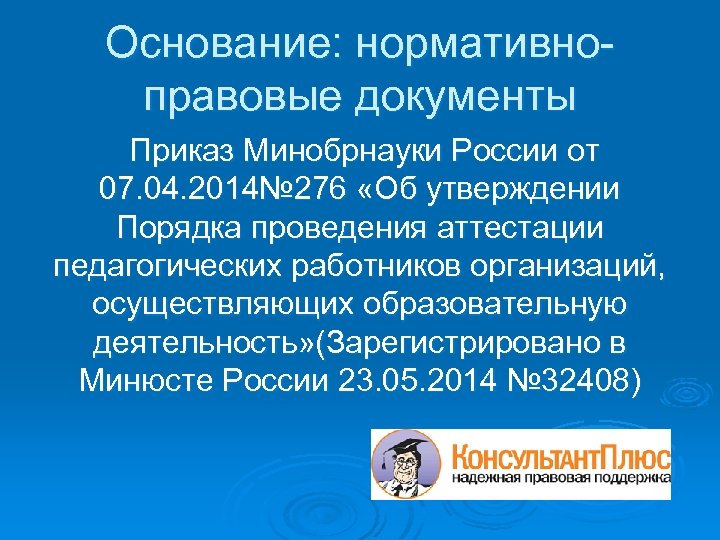 Основание: нормативно-правовые документы

Приказ Минобрнауки России от 07.04.2014№276 «Об утверждении Порядка проведения аттестации педагогических работников организаций, осуществляющих образовательную деятельность»(Зарегистрировано в Минюсте России 23.05.2014 №32408)

КонсультантПлюс
надежная правовая поддержка